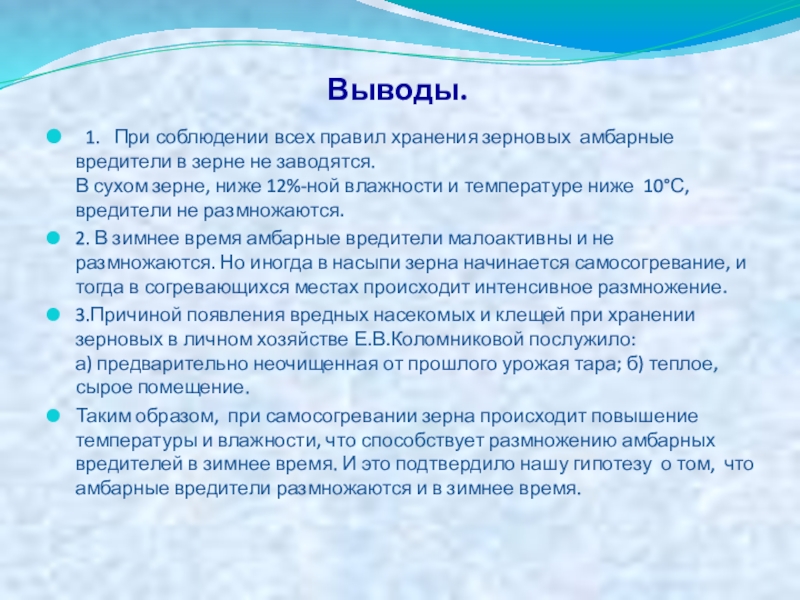 Выводы.

1. При соблюдении всех правил хранения зерновых амбарные вредители в зерне не заводятся.
В сухом зерне, ниже 12%-ной влажности и температуре ниже 10°С, вредители не размножаются.

2. В зимнее время амбарные вредители малоактивны и не размножаются. Но иногда в насыпи зерна начинается самосогревание, и тогда в согревающихся местах происходит интенсивное размножение.

3.Причиной появления вредных насекомых и клещей при хранении зерновых в личном хозяйстве Е.В.Коломниковой послужило:
а) предварительно неочищенная от прошлого урожая тара; б) теплое, сырое помещение.

Таким образом, при самосогревании зерна происходит повышение температуры и влажности, что способствует размножению амбарных вредителей в зимнее время. И это подтвердило нашу гипотезу о том, что амбарные вредители размножаются и в зимнее время.